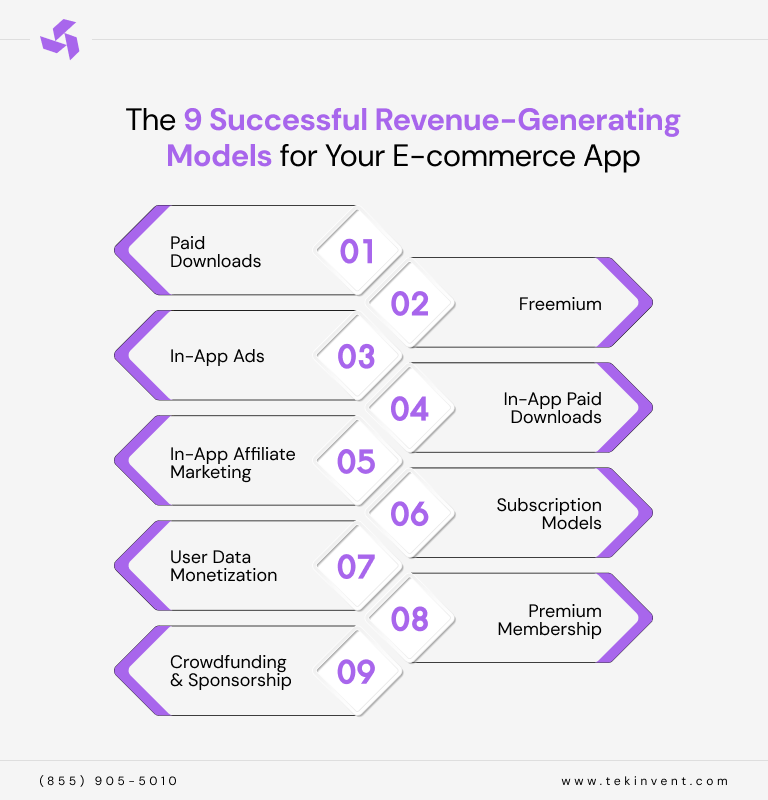 The 9 Successful Revenue-Generating Models for Your E-commerce App

Paid Downloads
01

02
Freemium

In-App Ads
03

04
In-App Paid Downloads

In-App Affiliate Marketing
05

06
Subscription Models

User Data Monetization
07

08
Premium Membership

Crowdfunding & Sponsorship
09

(855) 905-5010

www.tekinvent.com